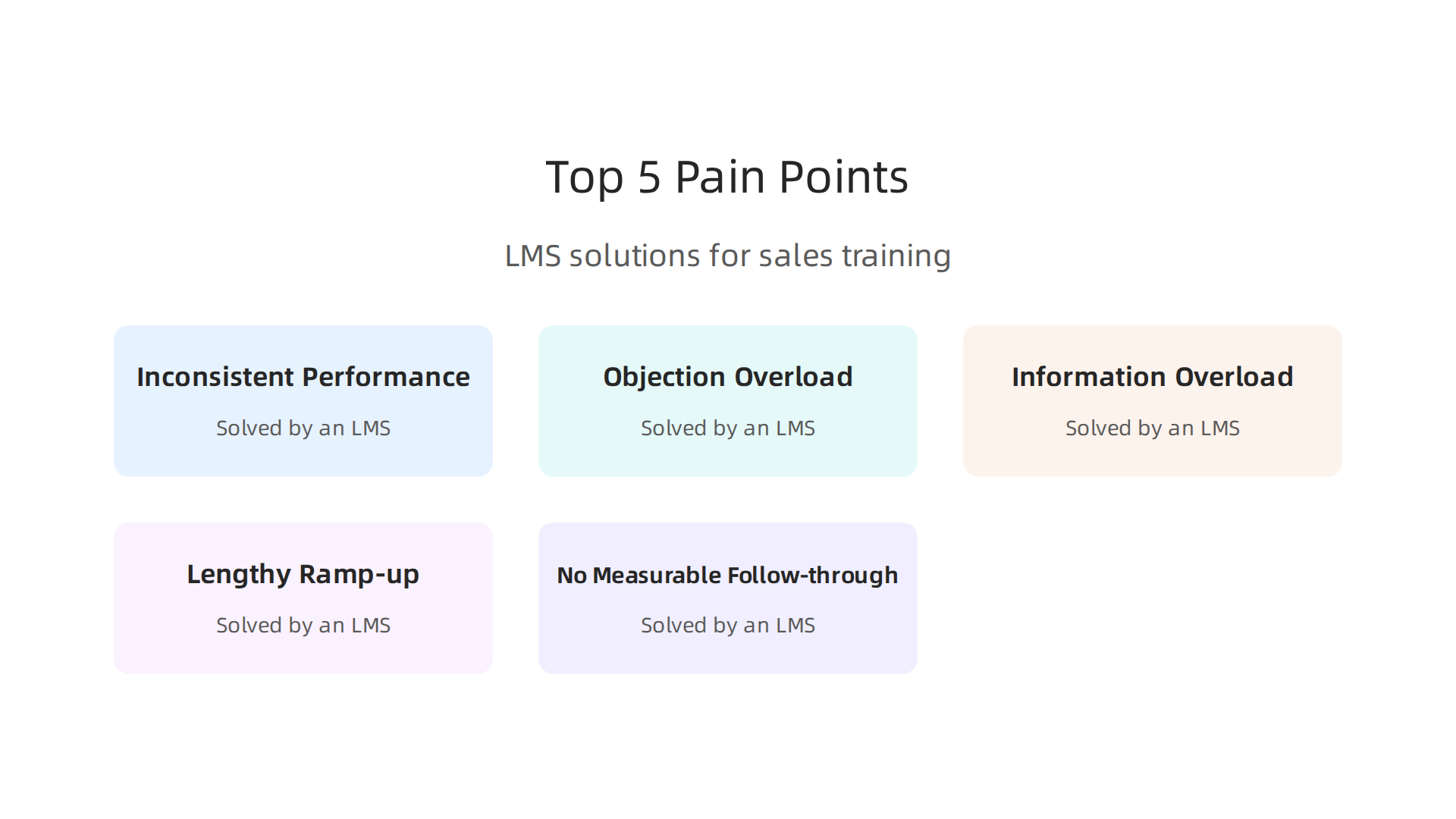 Top 5 Pain Points

LMS solutions for sales training

Inconsistent Performance

Solved by an LMS

Objection Overload

Solved by an LMS

Information Overload

Solved by an LMS

Lengthy Ramp-up

Solved by an LMS

No Measurable Follow-through

Solved by an LMS